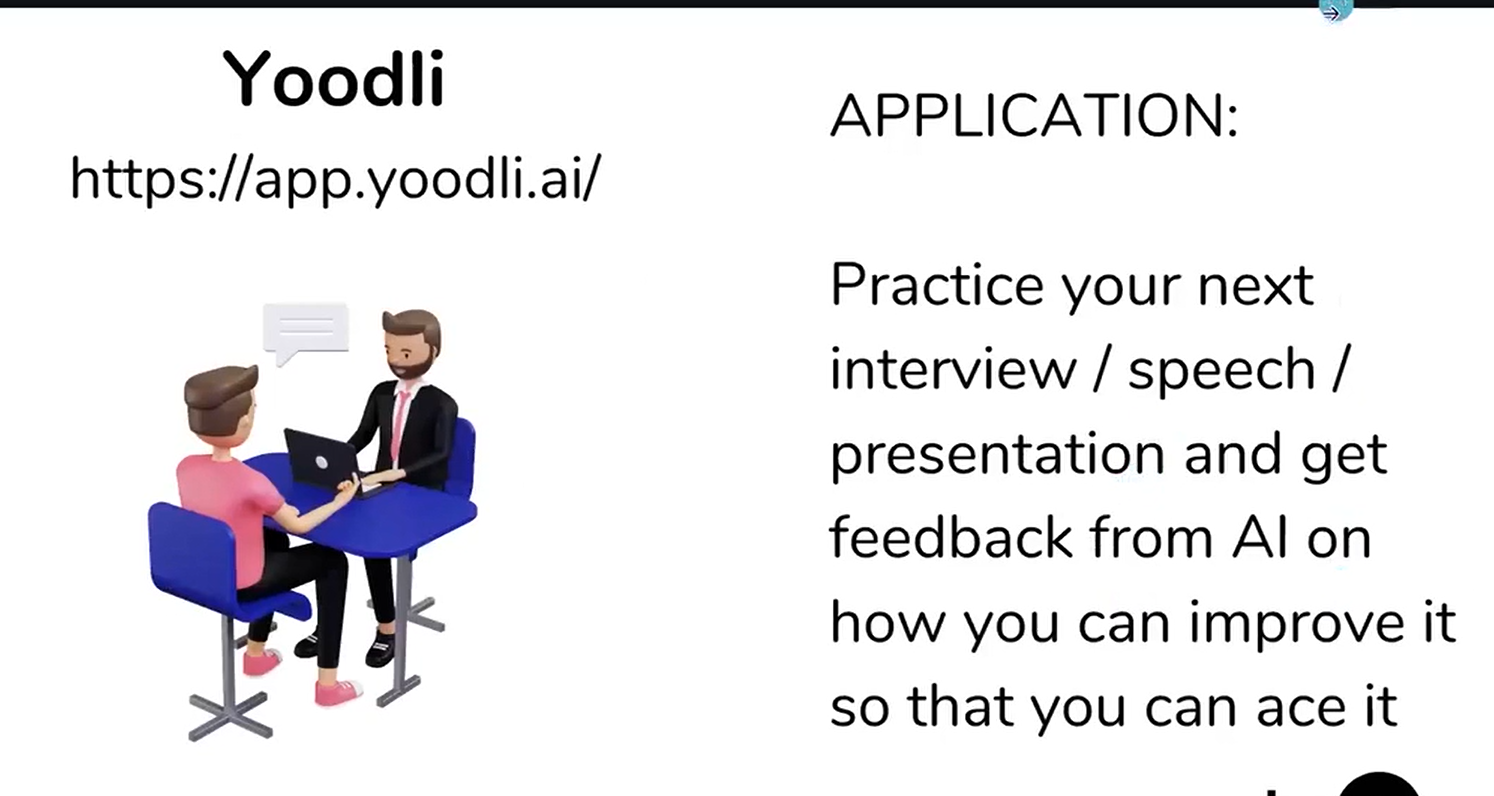 Yoodli
https://app.yoodli.ai/

APPLICATION:

Practice your next interview / speech / presentation and get feedback from AI on how you can improve it so that you can ace it